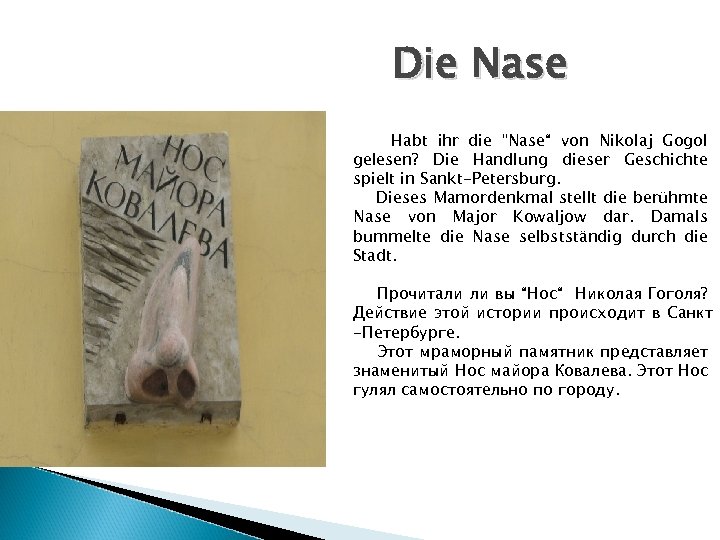 Die Nase

НОС МАЙОРА КОВАЛЕВА

Habt ihr die "Nase“ von Nikolaj Gogol gelesen? Die Handlung dieser Geschichte spielt in Sankt-Petersburg.

Dieses Mamordenkmal stellt die berühmte Nase von Major Kowaljow dar. Damals bummelte die Nase selbstständig durch die Stadt.

Прочитали ли вы “Нос“ Николая Гоголя? Действие этой истории происходит в Санкт -Петербурге.

Этот мраморный памятник представляет знаменитый Нос майора Ковалева. Этот Нос гулял самостоятельно по городу.